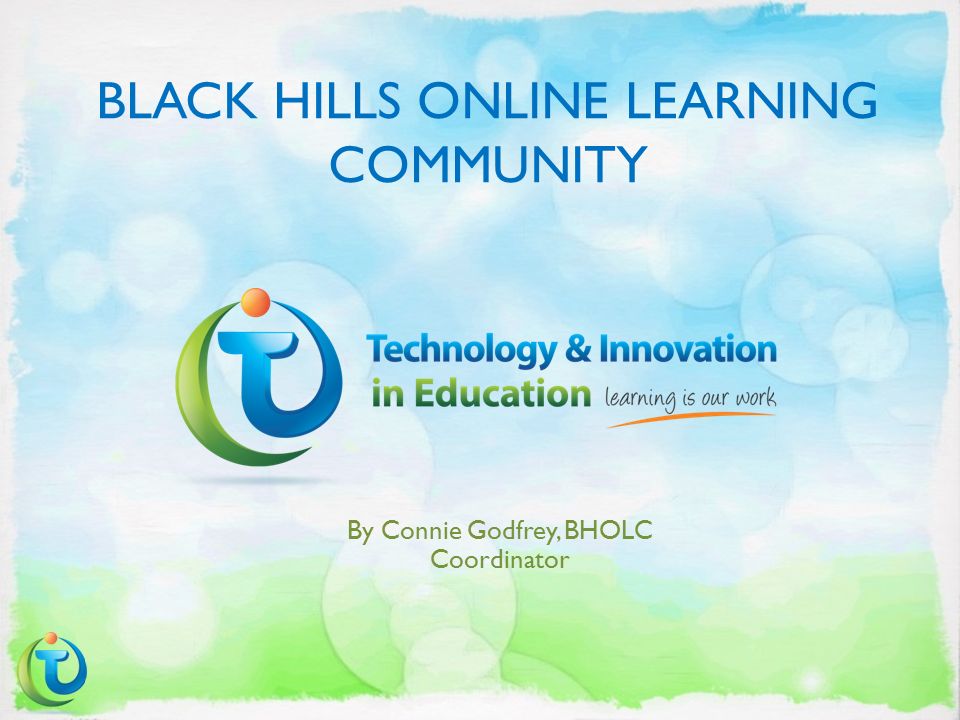 BLACK HILLS ONLINE LEARNING COMMUNITY

Technology & Innovation in Education learning is our work

By Connie Godfrey, BHOLC Coordinator